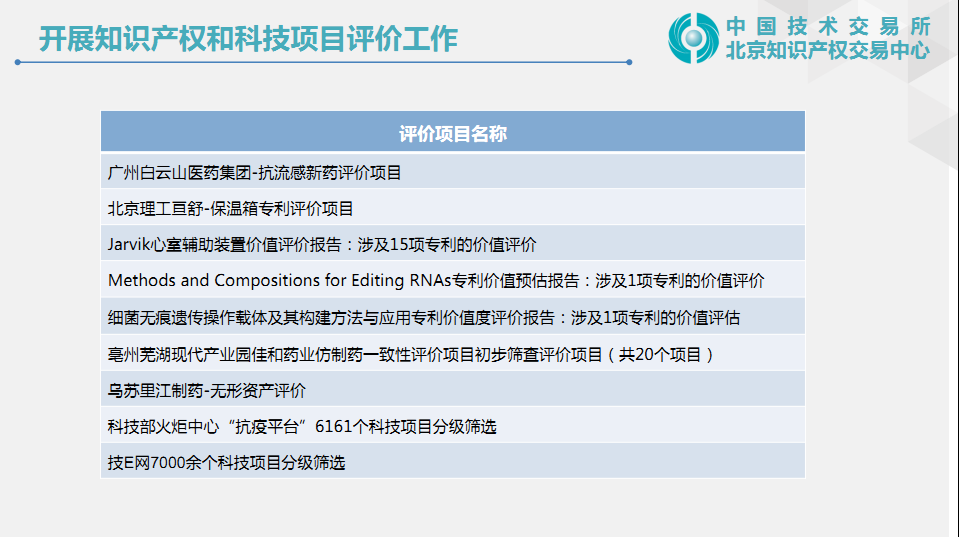 开展知识产权和科技项目评价工作

中国技术交易所
北京知识产权交易中心

| 评价项目名称 |
|---|
| 广州白云山医药集团-抗流感新药评价项目 |
| 北京理工亘舒-保温箱专利评价项目 |
| Jarvik心室辅助装置价值评价报告：涉及15项专利的价值评价 |
| Methods and Compositions for Editing RNAs专利价值预估报告：涉及1项专利的价值评价 |
| 细菌无痕遗传操作载体及其构建方法与应用专利价值度评价报告：涉及1项专利的价值评估 |
| 亳州芜湖现代产业园佳和药业仿制药一致性评价项目初步筛查评价项目（共20个项目） |
| 乌苏里江制药-无形资产评价 |
| 科技部火炬中心“抗疫平台”6161个科技项目分级筛选 |
| 技E网7000余个科技项目分级筛选 |